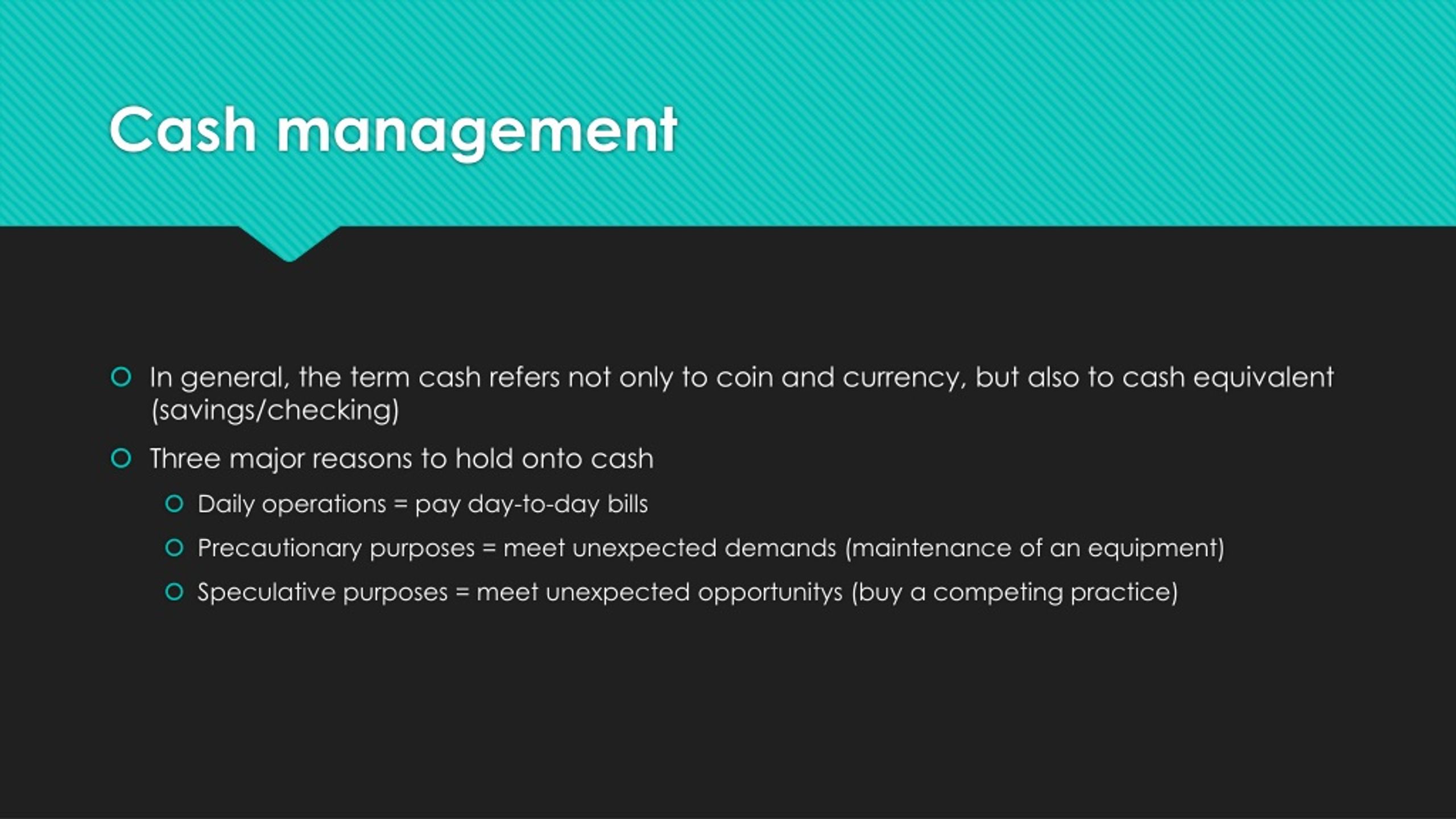 Cash management

In general, the term cash refers not only to coin and currency, but also to cash equivalent (savings/checking)

Three major reasons to hold onto cash

Daily operations = pay day-to-day bills

Precautionary purposes = meet unexpected demands (maintenance of an equipment)

Speculative purposes = meet unexpected opportunitys (buy a competing practice)